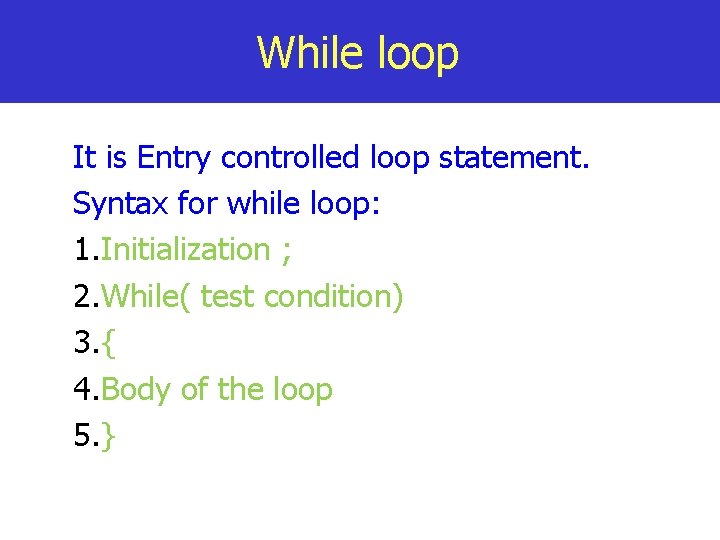 While loop

It is Entry controlled loop statement.

Syntax for while loop:

1.Initialization ;

2.While( test condition)

3.{

4.Body of the loop

5.}